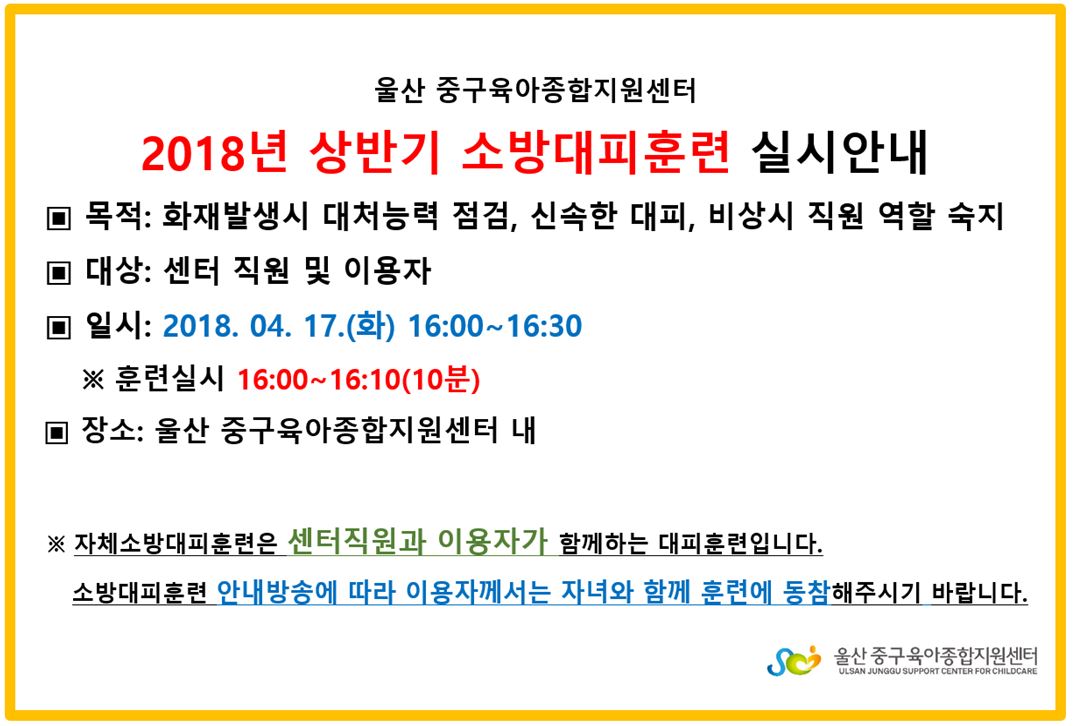 울산 중구육아종합지원센터

2018년 상반기 소방대피훈련 실시안내

▣ 목적: 화재발생시 대처능력 점검, 신속한 대피, 비상시 직원 역할 숙지

▣ 대상: 센터 직원 및 이용자

▣ 일시: 2018. 04. 17.(화) 16:00~16:30

※ 훈련실시 16:00~16:10(10분)

▣ 장소: 울산 중구육아종합지원센터 내

※ 자체소방대피훈련은 센터직원과 이용자가 함께하는 대피훈련입니다.

소방대피훈련 안내방송에 따라 이용자께서는 자녀와 함께 훈련에 동참해주시기 바랍니다.

울산 중구육아종합지원센터
ULSAN JUNGGU SUPPORT CENTER FOR CHILDCARE